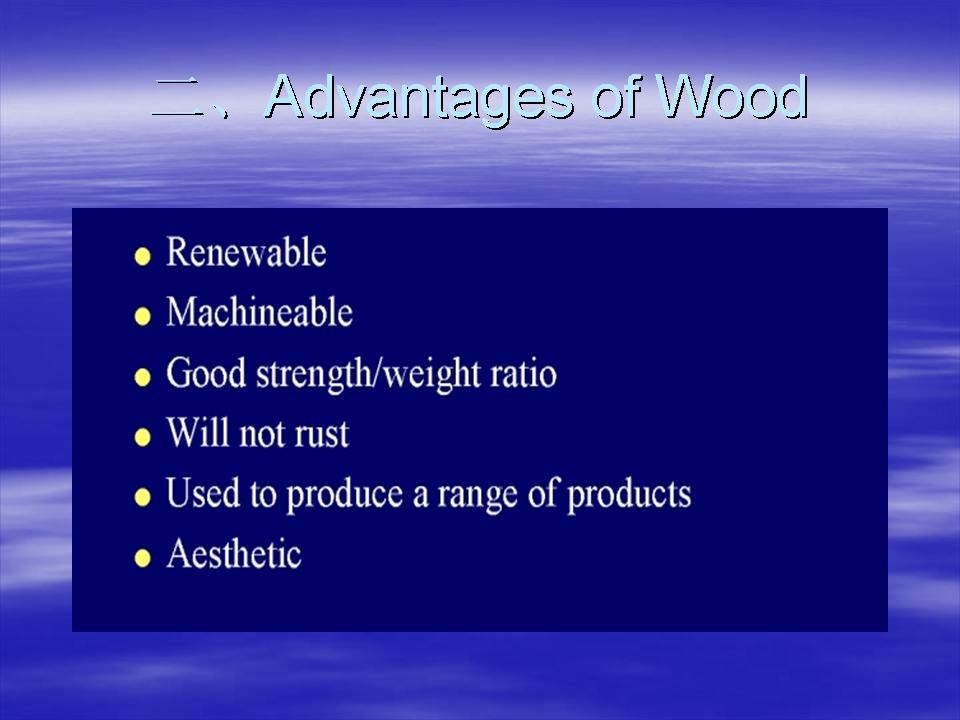 二、Advantages of Wood

- Renewable
- Machineable
- Good strength/weight ratio
- Will not rust
- Used to produce a range of products
- Aesthetic